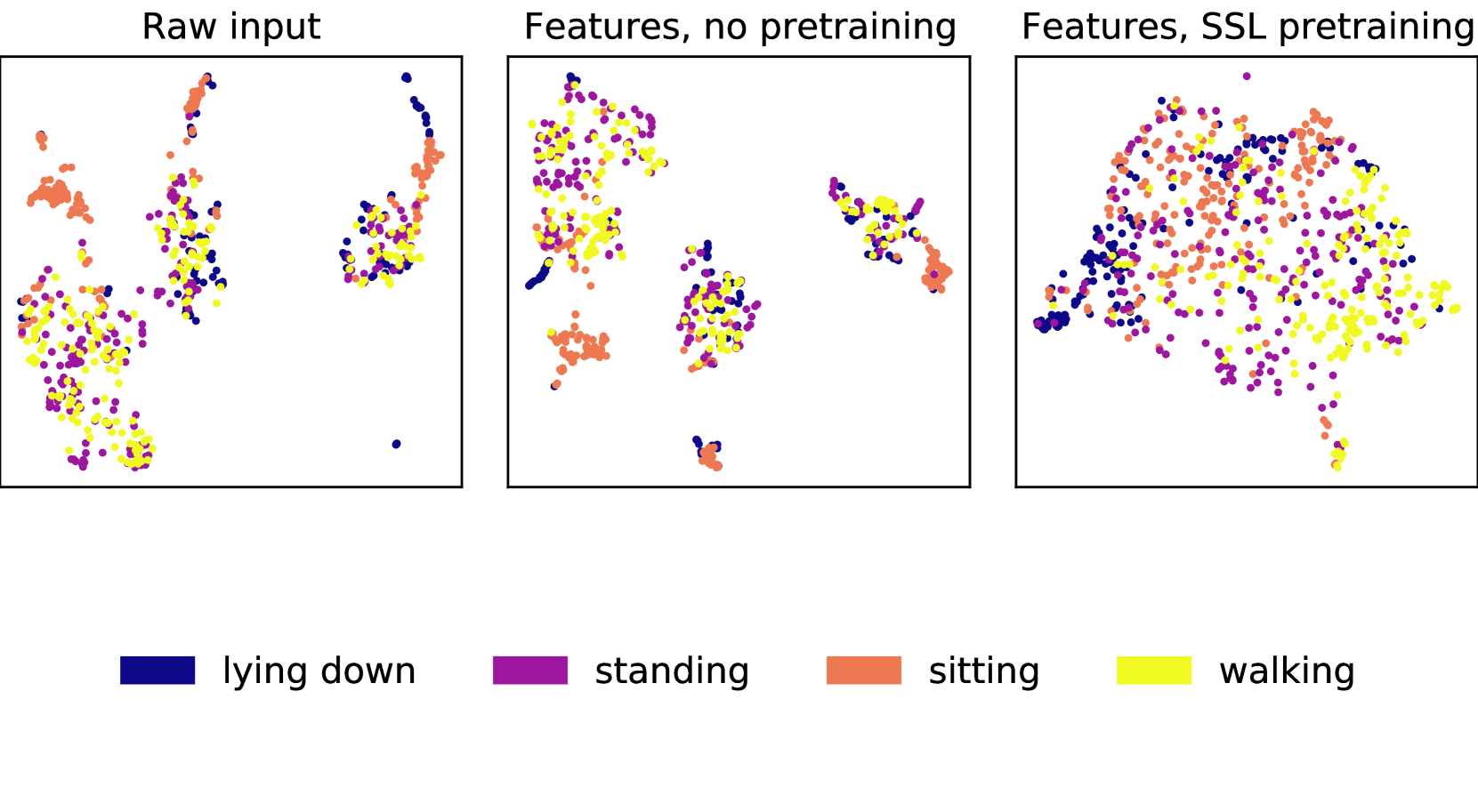 Raw input

Features, no pretraining

Features, SSL pretraining

lying down
standing
sitting
walking